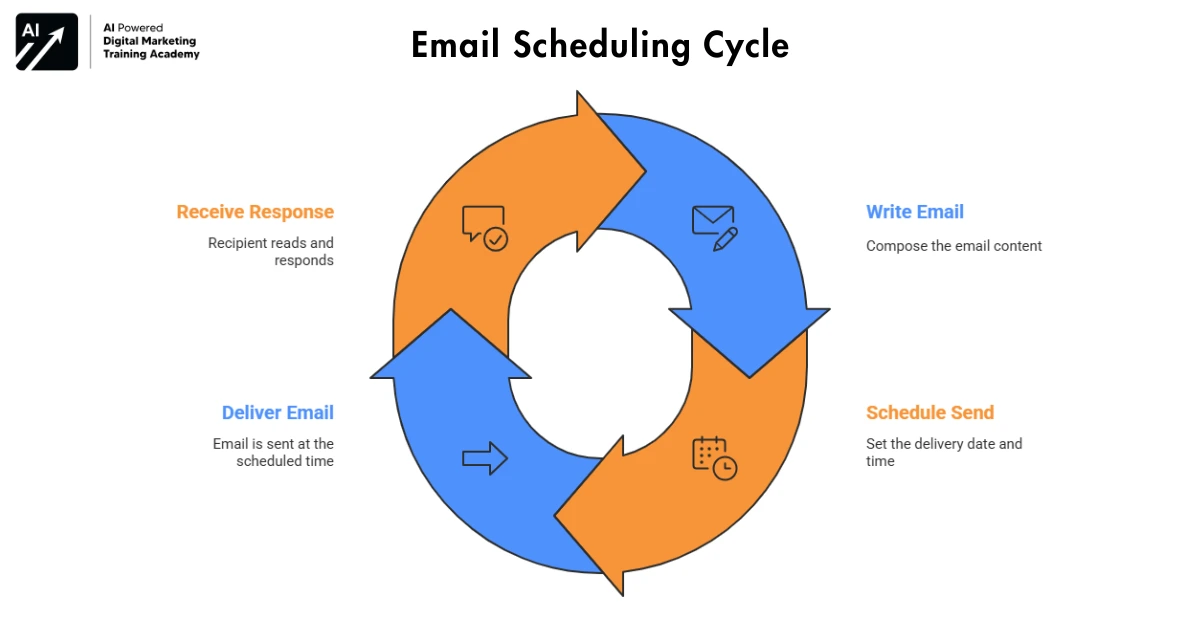 AI

AI Powered
Digital Marketing
Training Academy

Email Scheduling Cycle

Receive Response
Recipient reads and responds

Write Email
Compose the email content

Deliver Email
Email is sent at the scheduled time

Schedule Send
Set the delivery date and time